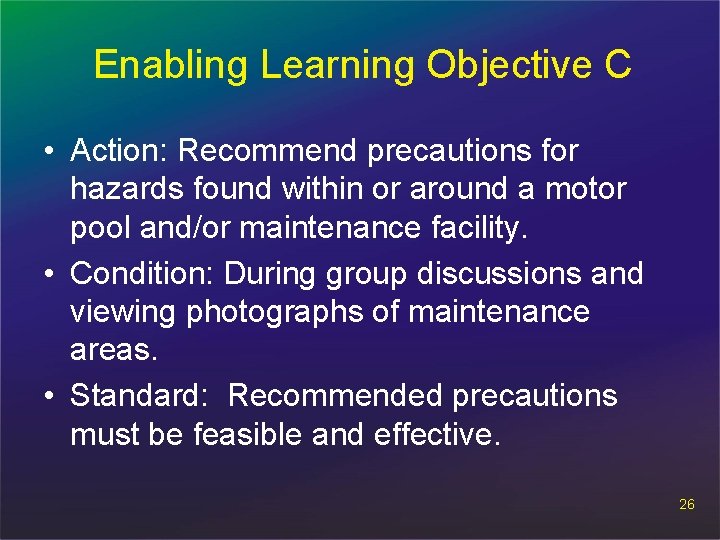 Enabling Learning Objective C

• Action: Recommend precautions for hazards found within or around a motor pool and/or maintenance facility.
• Condition: During group discussions and viewing photographs of maintenance areas.
• Standard: Recommended precautions must be feasible and effective.

26